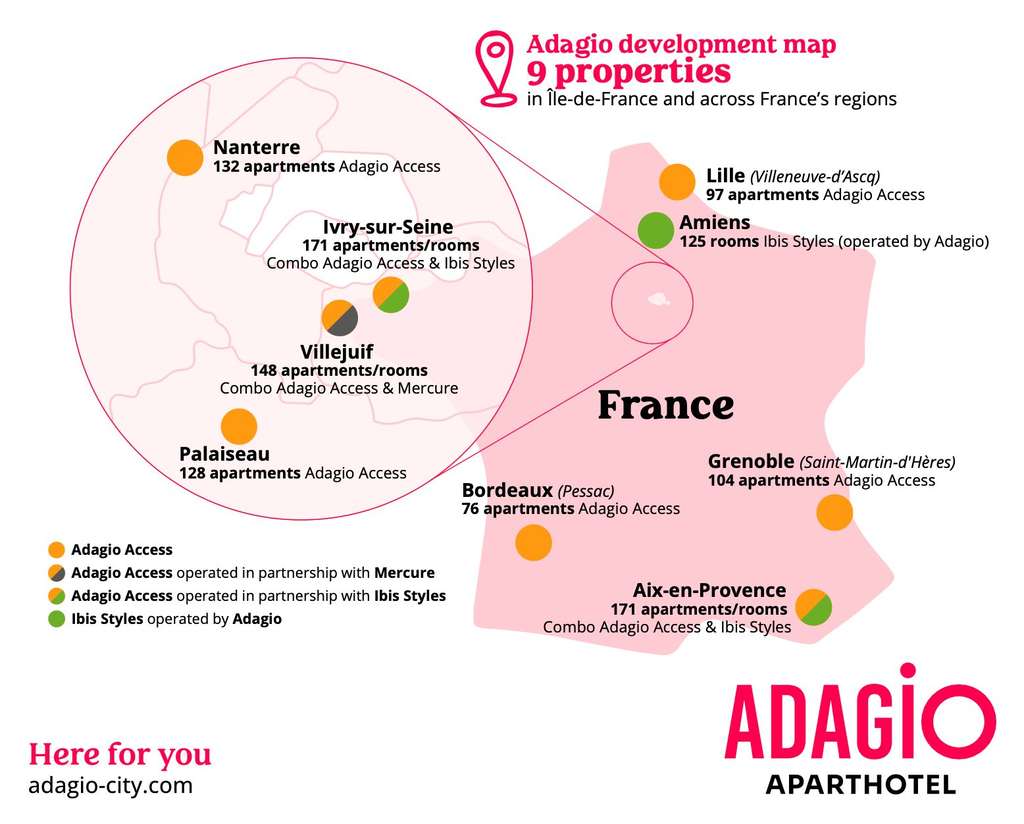 Adagio development map
9 properties
in Île-de-France and across France's regions

Nanterre
132 apartments Adagio Access

Ivry-sur-Seine
171 apartments/rooms
Combo Adagio Access & Ibis Styles

Villejuif
148 apartments/rooms
Combo Adagio Access & Mercure

Palaiseau
128 apartments Adagio Access

Lille (Villeneuve-d'Ascq)
97 apartments Adagio Access

Amiens
125 rooms Ibis Styles (operated by Adagio)

France

Grenoble (Saint-Martin-d'Hères)
104 apartments Adagio Access

Bordeaux (Pessac)
76 apartments Adagio Access

Aix-en-Provence
171 apartments/rooms
Combo Adagio Access & Ibis Styles

Adagio Access
Adagio Access operated in partnership with Mercure
Adagio Access operated in partnership with Ibis Styles
Ibis Styles operated by Adagio

Here for you
adagio-city.com

ADAGIO
APARTHOTEL